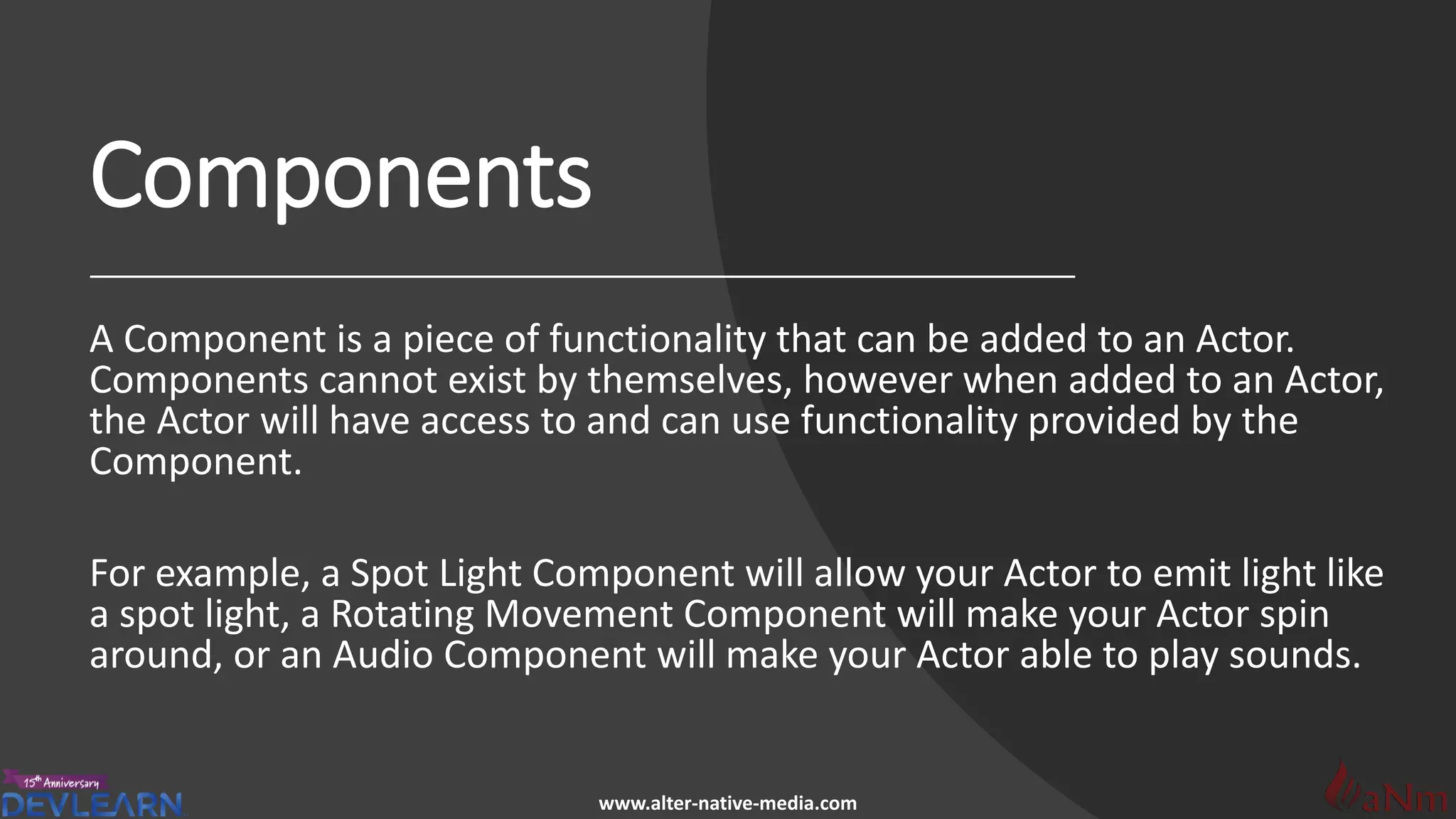 Components

A Component is a piece of functionality that can be added to an Actor. Components cannot exist by themselves, however when added to an Actor, the Actor will have access to and can use functionality provided by the Component.

For example, a Spot Light Component will allow your Actor to emit light like a spot light, a Rotating Movement Component will make your Actor spin around, or an Audio Component will make your Actor able to play sounds.

15th Anniversary
DEVLEARN

www.alter-native-media.com

aNm